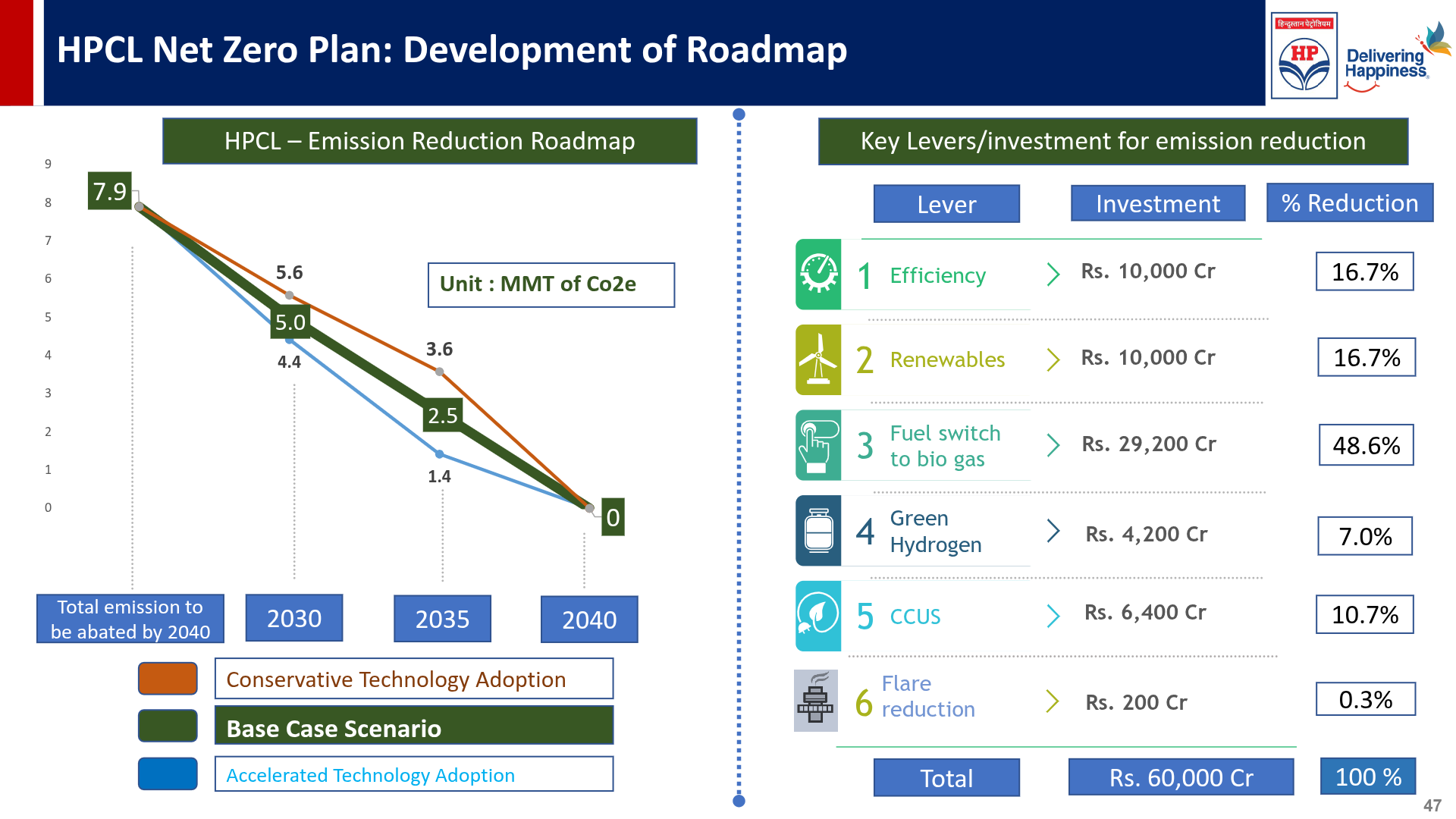 HPCL Net Zero Plan: Development of Roadmap

हिन्दुस्तान पेट्रोलियम
HP
Delivering Happiness

HPCL – Emission Reduction Roadmap

9
8
7
6
5
4
3
2
1
0

7.9
5.6
5.0
4.4
3.6
2.5
1.4
0

Unit : MMT of Co2e

Total emission to be abated by 2040
2030
2035
2040

Conservative Technology Adoption
Base Case Scenario
Accelerated Technology Adoption

Key Levers/investment for emission reduction

| Lever | Investment | % Reduction |
|---|---|---|
| 1 Efficiency | Rs. 10,000 Cr | 16.7% |
| 2 Renewables | Rs. 10,000 Cr | 16.7% |
| 3 Fuel switch to bio gas | Rs. 29,200 Cr | 48.6% |
| 4 Green Hydrogen | Rs. 4,200 Cr | 7.0% |
| 5 CCUS | Rs. 6,400 Cr | 10.7% |
| 6 Flare reduction | Rs. 200 Cr | 0.3% |
| Total | Rs. 60,000 Cr | 100 % |

47